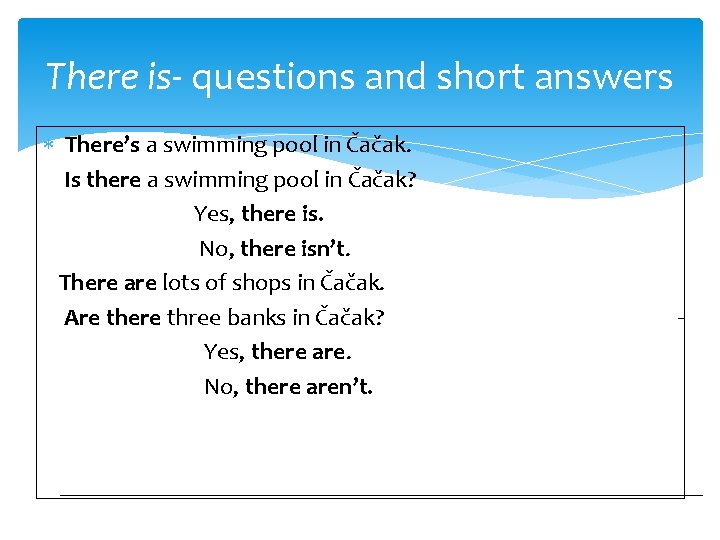 There is- questions and short answers

There's a swimming pool in Čačak.

Is there a swimming pool in Čačak?

Yes, there is.

No, there isn't.

There are lots of shops in Čačak.

Are there three banks in Čačak?

Yes, there are.

No, there aren't.